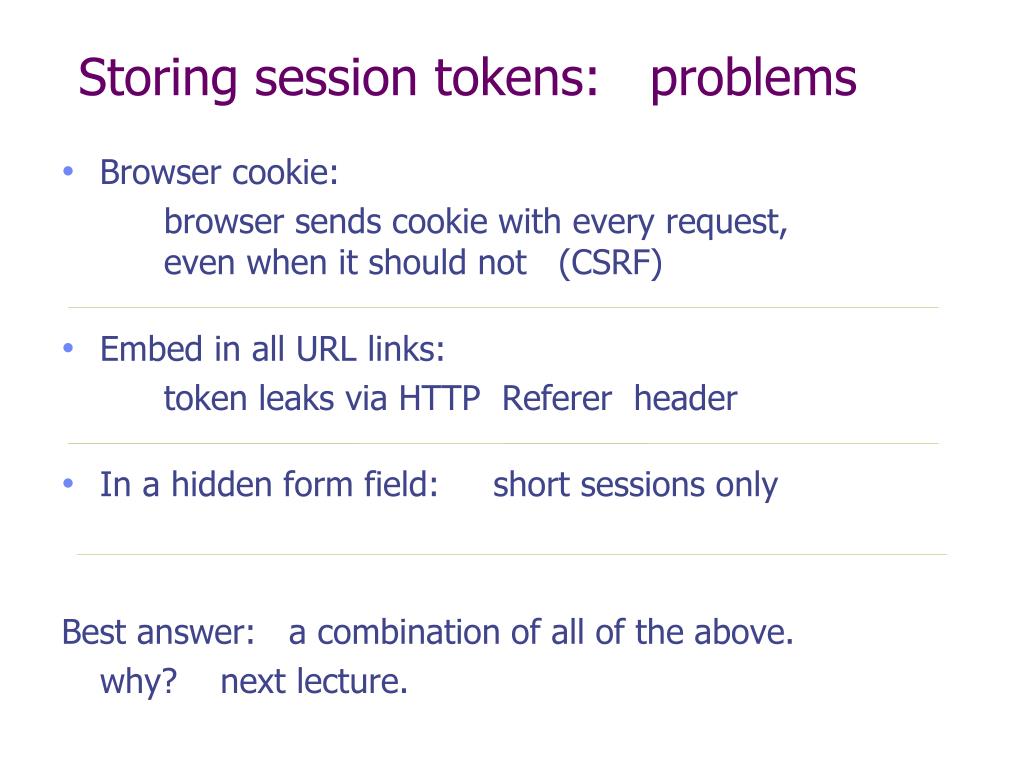 Storing session tokens: problems

• Browser cookie:
browser sends cookie with every request, even when it should not (CSRF)

• Embed in all URL links:
token leaks via HTTP Referer header

• In a hidden form field: short sessions only

Best answer: a combination of all of the above.
why? next lecture.